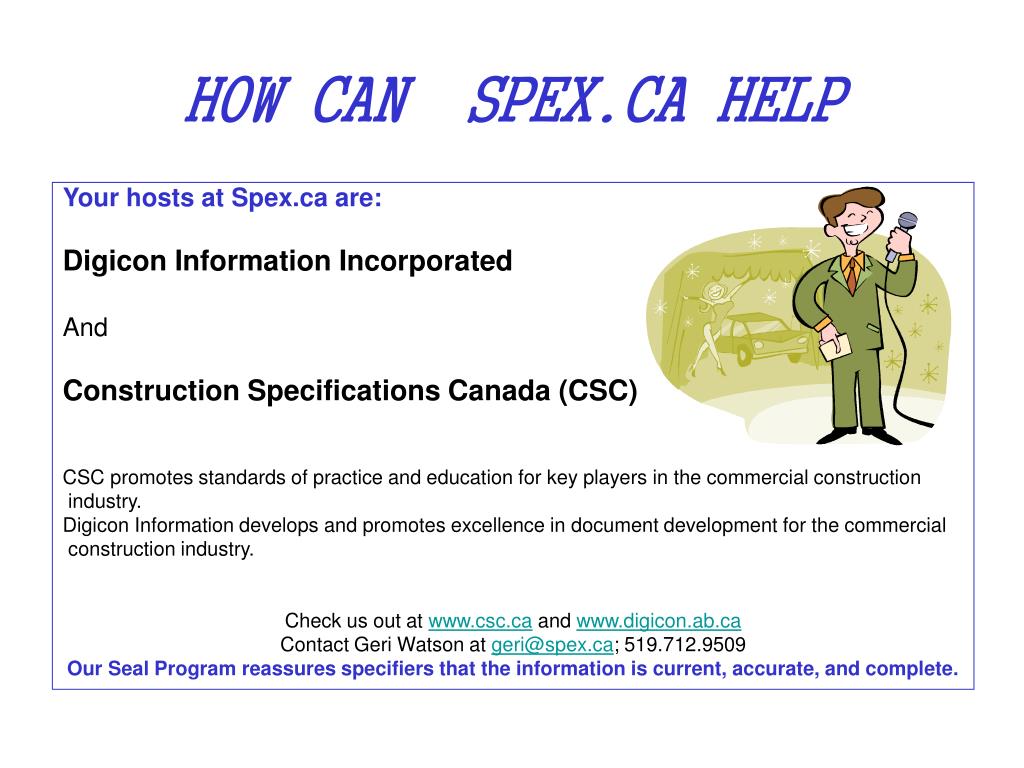 HOW CAN SPEX.CA HELP

Your hosts at Spex.ca are:

Digicon Information Incorporated

And

Construction Specifications Canada (CSC)

CSC promotes standards of practice and education for key players in the commercial construction industry.
Digicon Information develops and promotes excellence in document development for the commercial construction industry.

Check us out at www.csc.ca and www.digicon.ab.ca
Contact Geri Watson at geri@spex.ca; 519.712.9509
Our Seal Program reassures specifiers that the information is current, accurate, and complete.